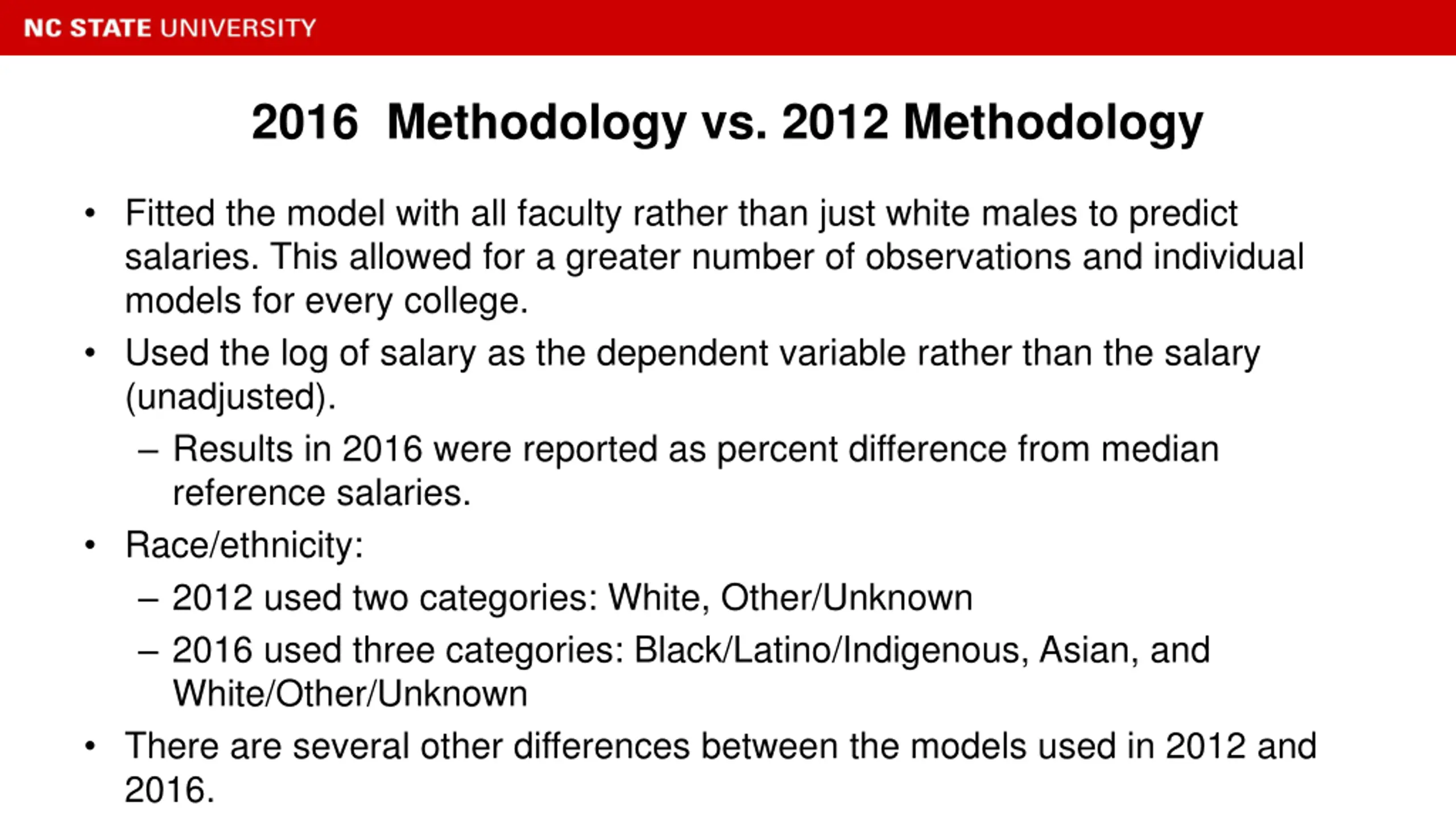 NC STATE UNIVERSITY

2016 Methodology vs. 2012 Methodology

• Fitted the model with all faculty rather than just white males to predict salaries. This allowed for a greater number of observations and individual models for every college.
• Used the log of salary as the dependent variable rather than the salary (unadjusted).
– Results in 2016 were reported as percent difference from median reference salaries.
• Race/ethnicity:
– 2012 used two categories: White, Other/Unknown
– 2016 used three categories: Black/Latino/Indigenous, Asian, and White/Other/Unknown
• There are several other differences between the models used in 2012 and 2016.